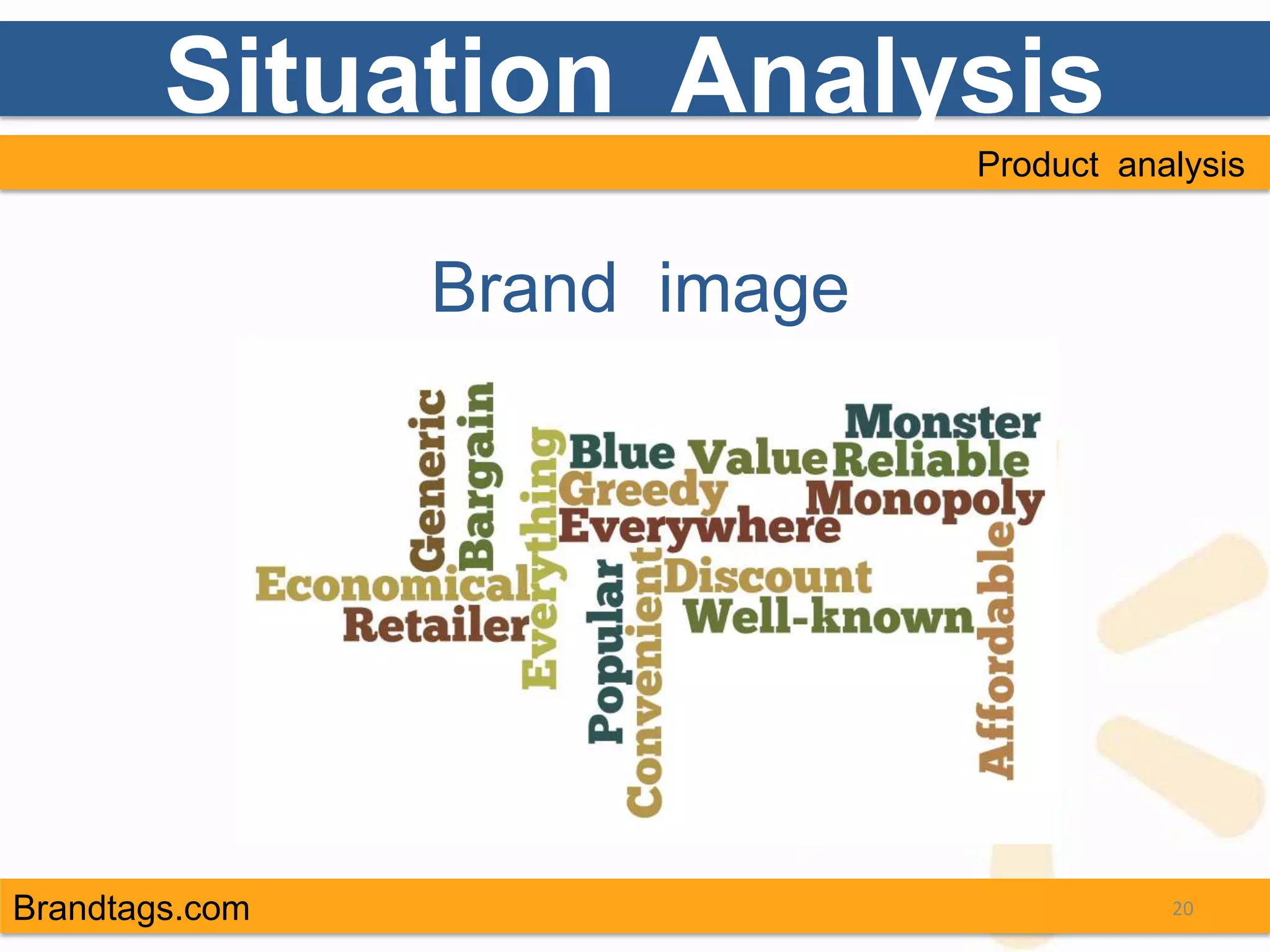 Situation Analysis

Product analysis

Brand image

Generic
Bargain
Everything
Blue
Value
Monster
Reliable
Greedy
Monopoly
Everywhere
Economical
Retailer
Popular
Convenient
Discount
Well-known
Affordable

Brandtags.com

20